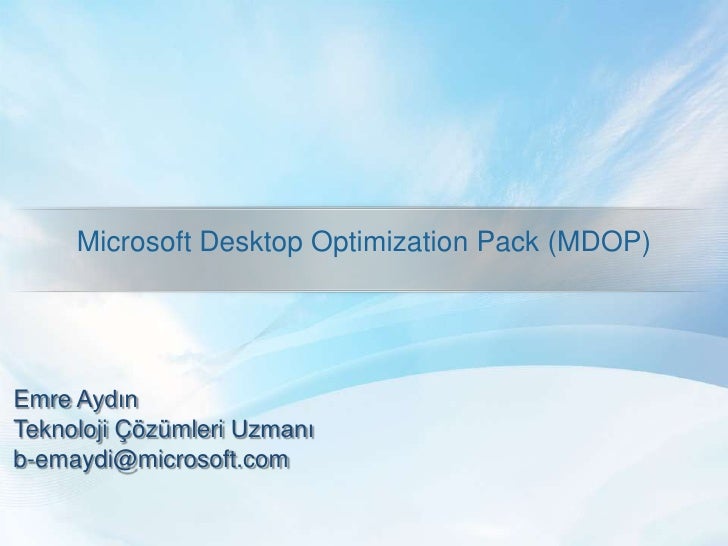 Microsoft Desktop Optimization Pack (MDOP)

Emre Aydın
Teknoloji Çözümleri Uzmanı
b-emaydi@microsoft.com